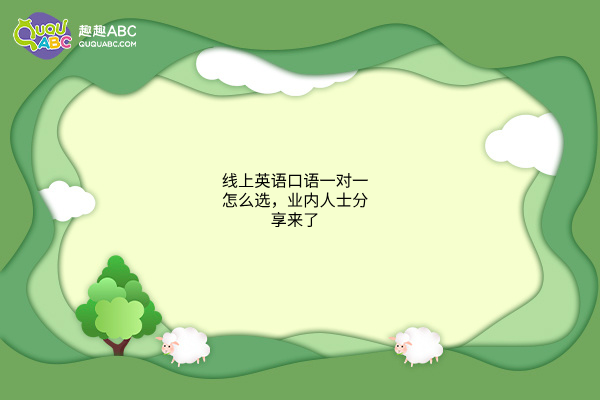 QUQU ABC 趣趣ABC
QUQUABC.COM

线上英语口语一对一怎么选，业内人士分享来了